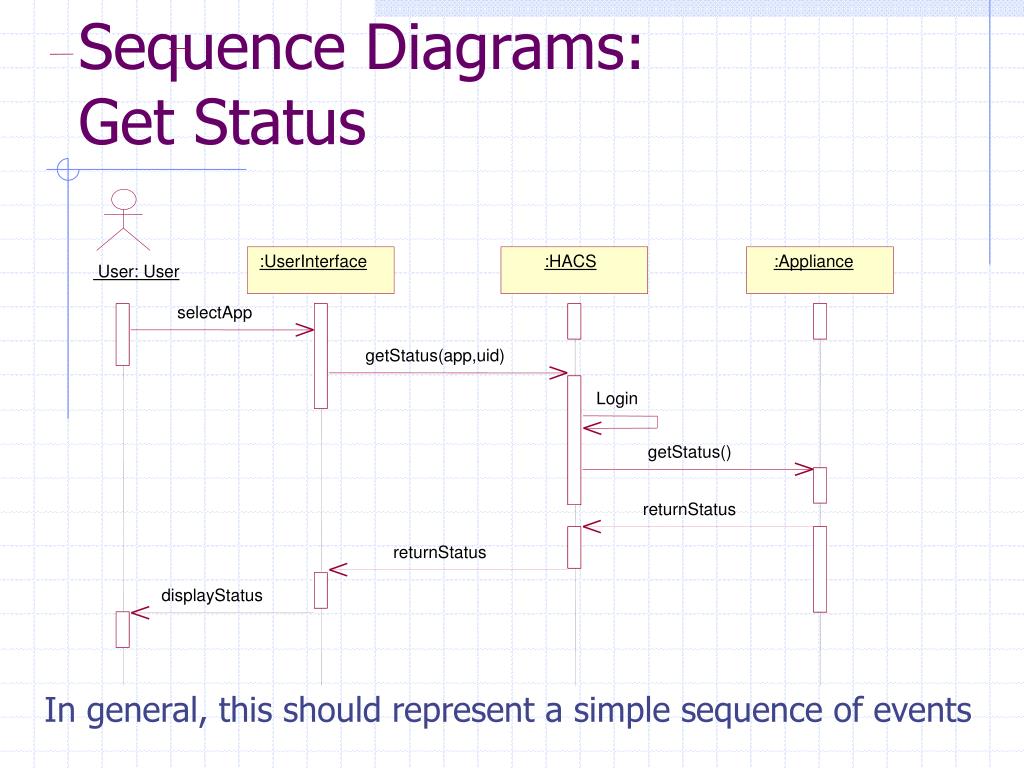 Sequence Diagrams: Get Status

User: User

:UserInterface

:HACS

:Appliance

selectApp

getStatus(app,uid)

Login

getStatus()

returnStatus

returnStatus

displayStatus

In general, this should represent a simple sequence of events